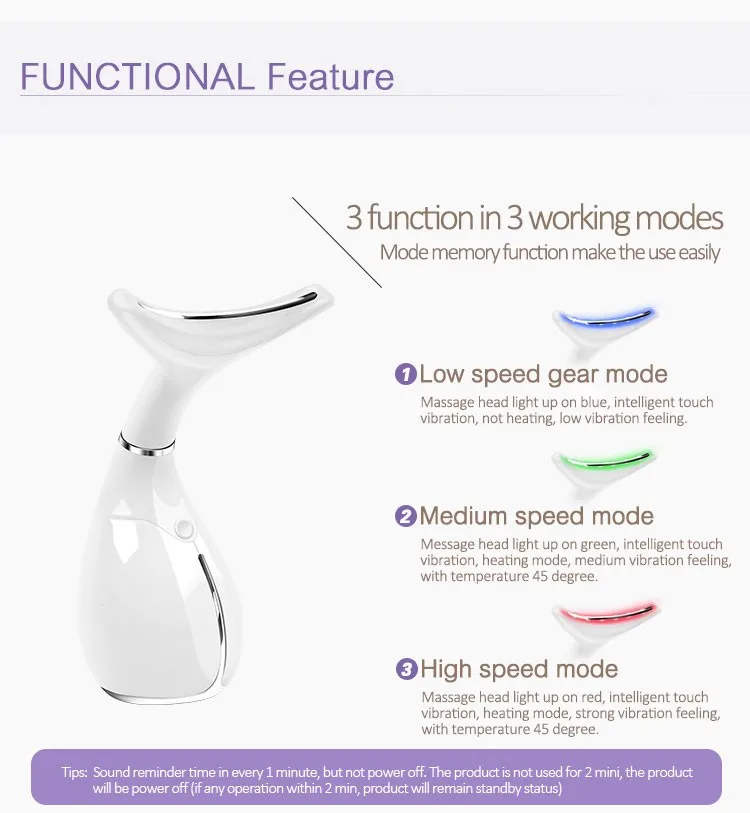 FUNCTIONAL Feature

3 function in 3 working modes
Mode memory function make the use easily

1 Low speed gear mode
Massage head light up on blue, intelligent touch vibration, not heating, low vibration feeling.

2 Medium speed mode
Message head light up on green, intelligent touch vibration, heating mode, medium vibration feeling, with temperature 45 degree.

3 High speed mode
Massage head light up on red, intelligent touch vibration, heating mode, strong vibration feeling, with temperature 45 degree.

Tips: Sound reminder time in every 1 minute, but not power off. The product is not used for 2 mini, the product will be power off (if any operation within 2 min, product will remain standby status)